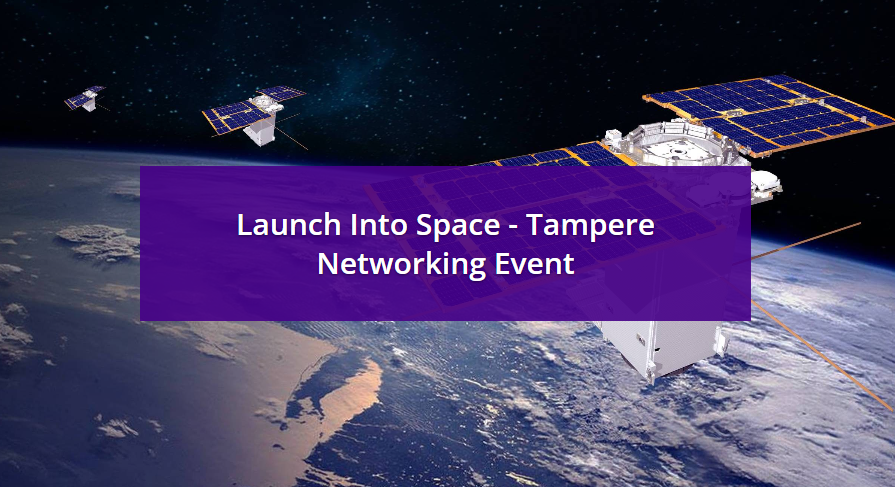 Launch Into Space - Tampere Networking Event